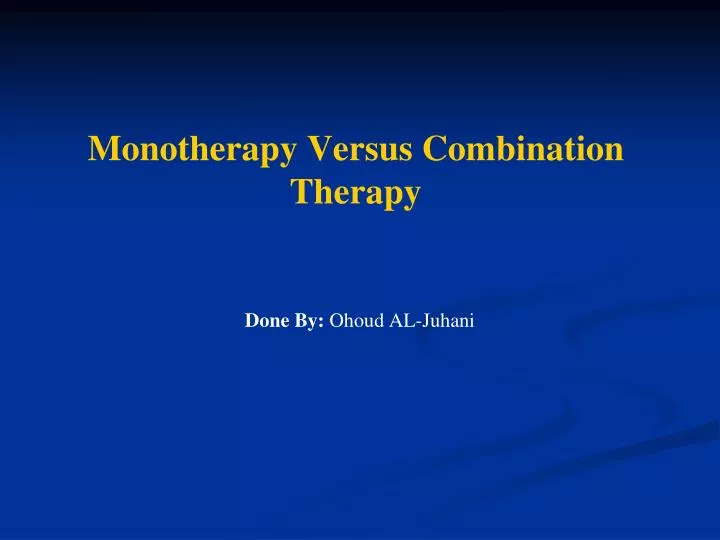 Monotherapy Versus Combination Therapy

Done By: Ohoud AL-Juhani